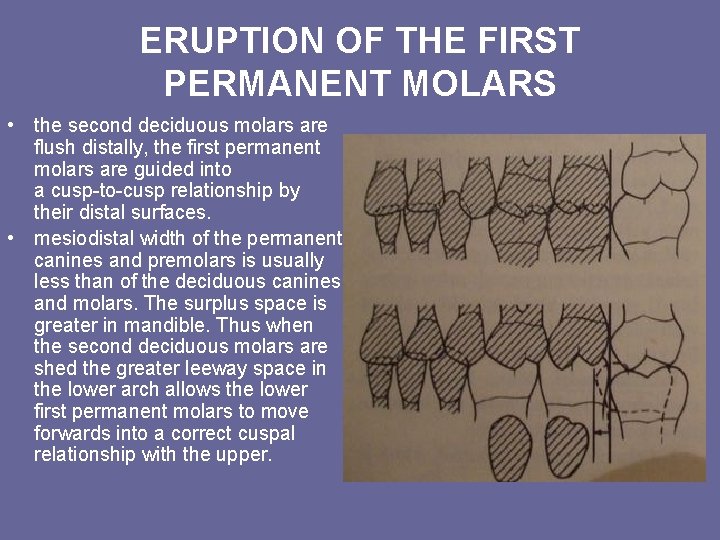 ERUPTION OF THE FIRST PERMANENT MOLARS

• the second deciduous molars are flush distally, the first permanent molars are guided into a cusp-to-cusp relationship by their distal surfaces.

• mesiodistal width of the permanent canines and premolars is usually less than of the deciduous canines and molars. The surplus space is greater in mandible. Thus when the second deciduous molars are shed the greater leeway space in the lower arch allows the lower first permanent molars to move forwards into a correct cuspal relationship with the upper.